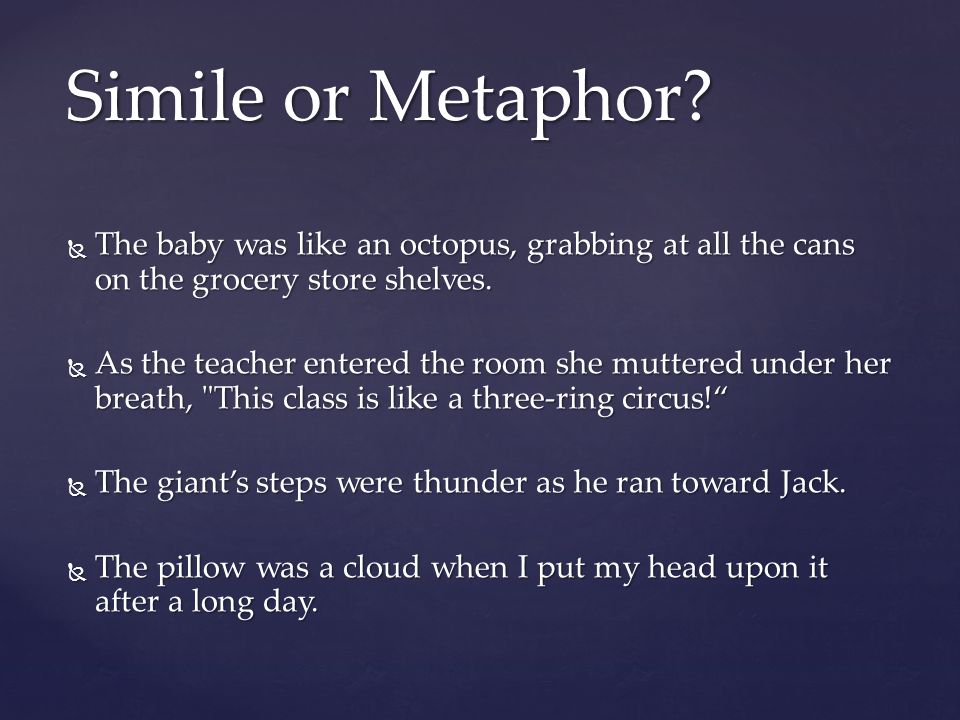 Simile or Metaphor?

The baby was like an octopus, grabbing at all the cans on the grocery store shelves.

As the teacher entered the room she muttered under her breath, "This class is like a three-ring circus!“

The giant’s steps were thunder as he ran toward Jack.

The pillow was a cloud when I put my head upon it after a long day.